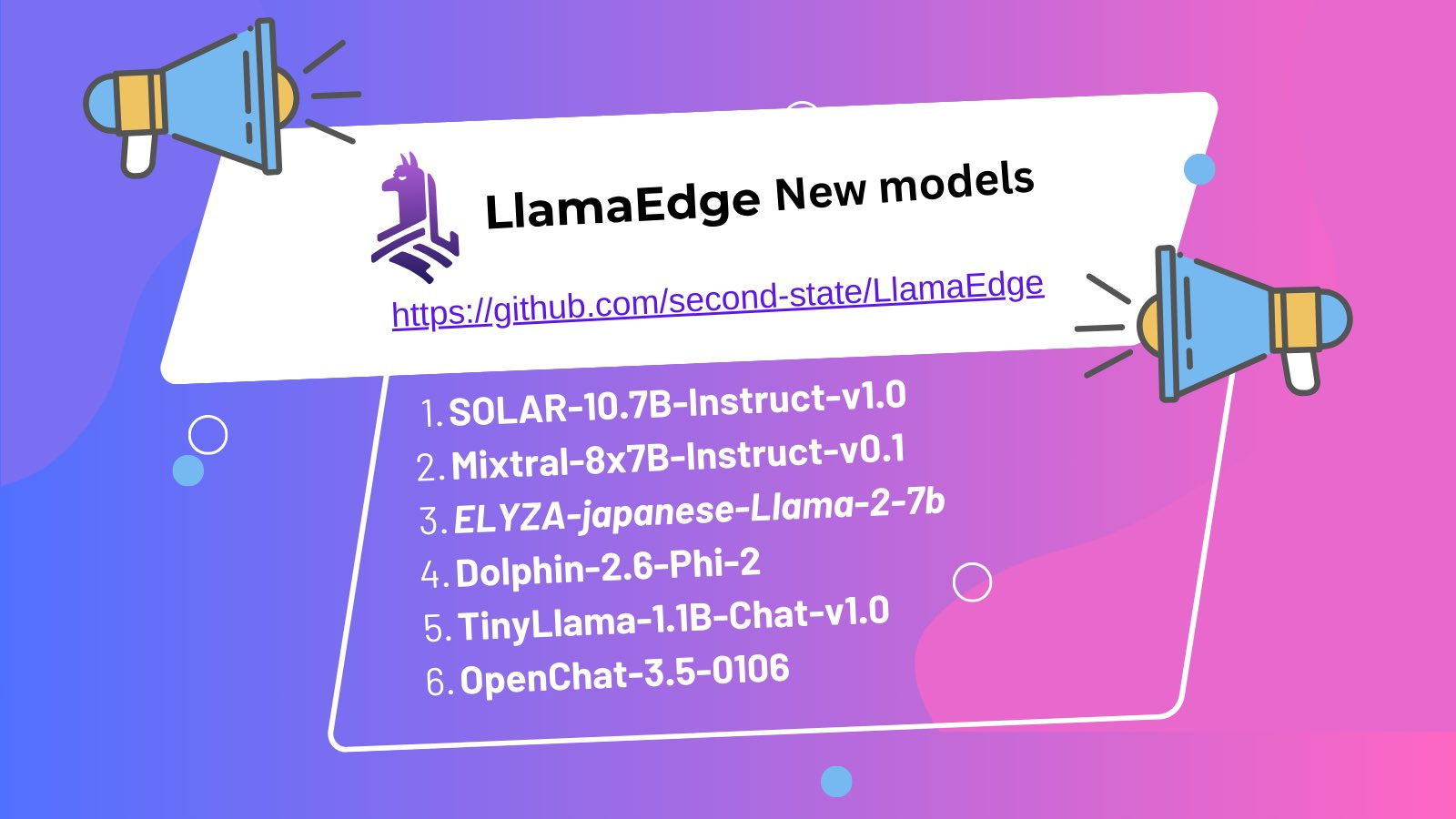 LlamaEdge New models

https://github.com/second-state/LlamaEdge

1. SOLAR-10.7B-Instruct-v1.0
2. Mixtral-8x7B-Instruct-v0.1
3. ELYZA-japanese-Llama-2-7b
4. Dolphin-2.6-Phi-2
5. TinyLlama-1.1B-Chat-v1.0
6. OpenChat-3.5-0106